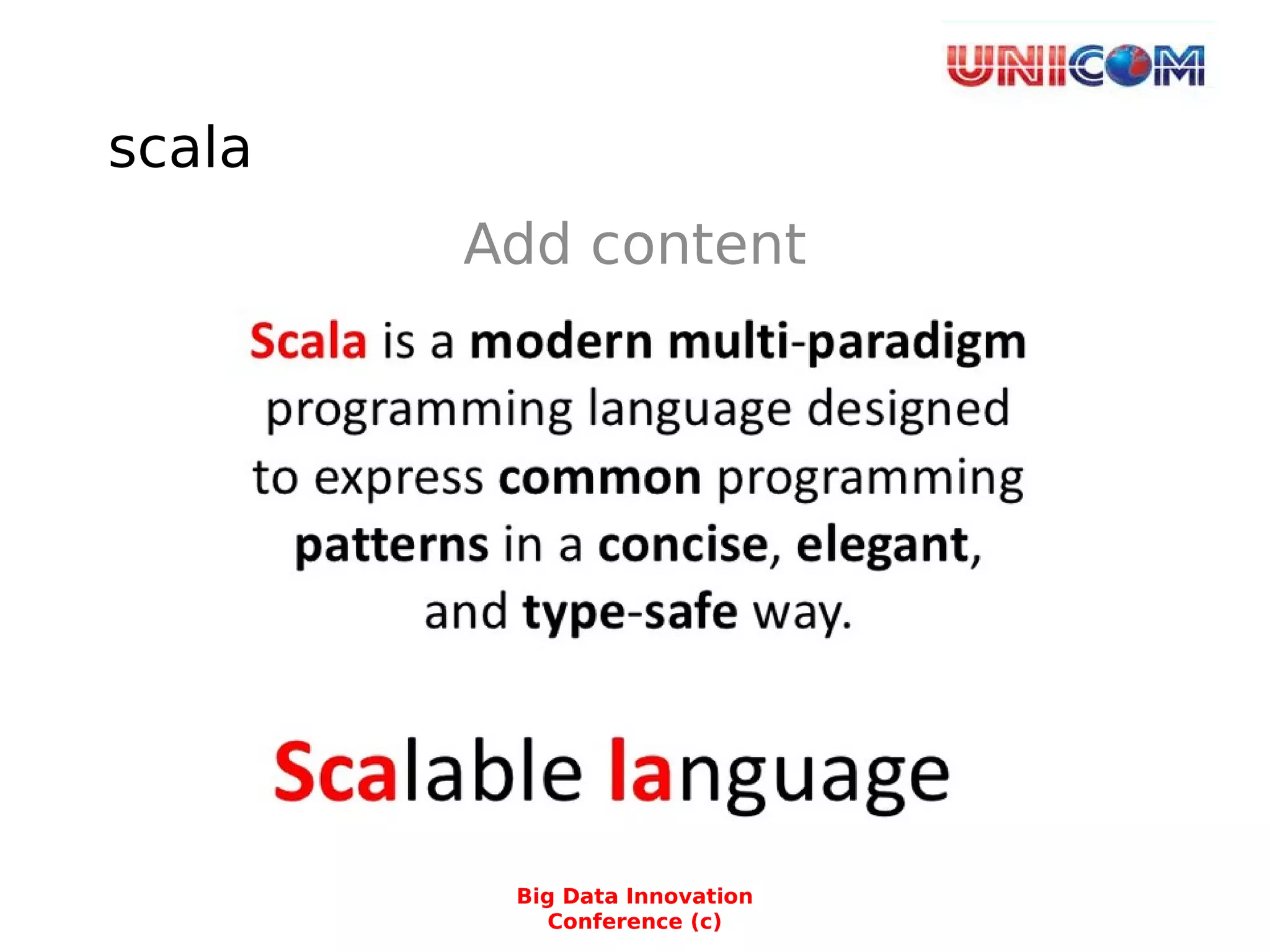 UNICOM

scala

Add content

Scala is a modern multi-paradigm programming language designed to express common programming patterns in a concise, elegant, and type-safe way.

Scalable language

Big Data Innovation Conference (c)